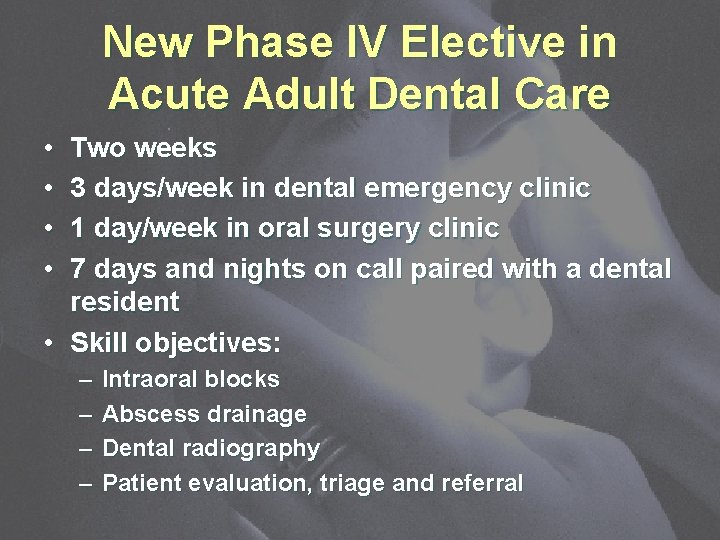 New Phase IV Elective in Acute Adult Dental Care

• Two weeks
• 3 days/week in dental emergency clinic
• 1 day/week in oral surgery clinic
• 7 days and nights on call paired with a dental resident
• Skill objectives:
– Intraoral blocks
– Abscess drainage
– Dental radiography
– Patient evaluation, triage and referral